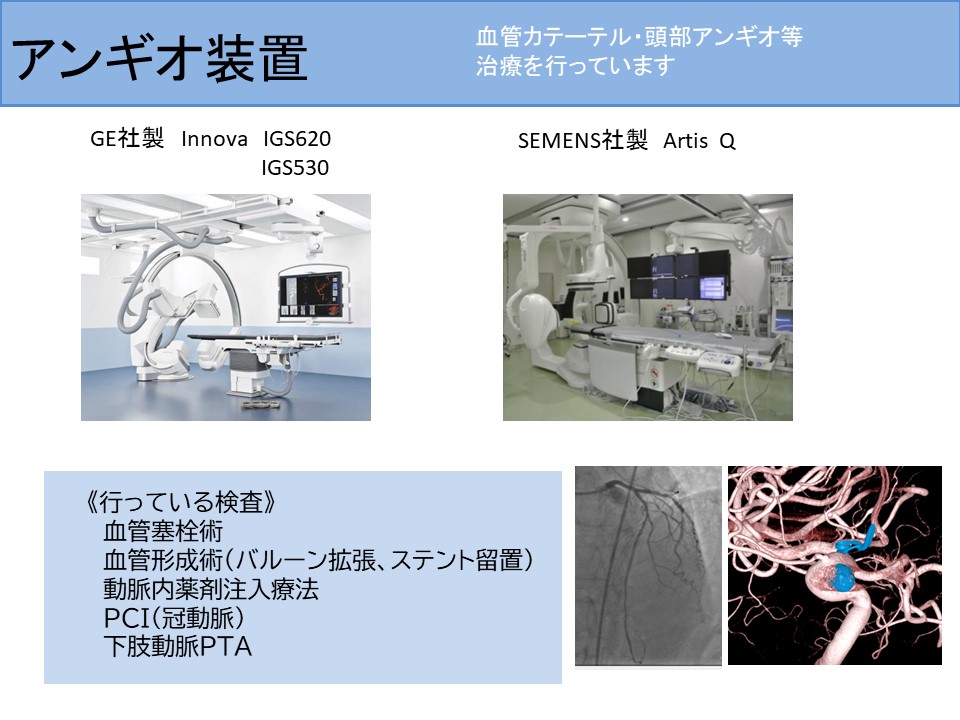 アンギオ装置

血管カテーテル・頭部アンギオ等
治療を行っています

GE社製 Innova IGS620
IGS530

SEMENS社製 Artis Q

《行っている検査》
血管塞栓術
血管形成術（バルーン拡張、ステント留置）
動脈内薬剤注入療法
PCI（冠動脈）
下肢動脈PTA